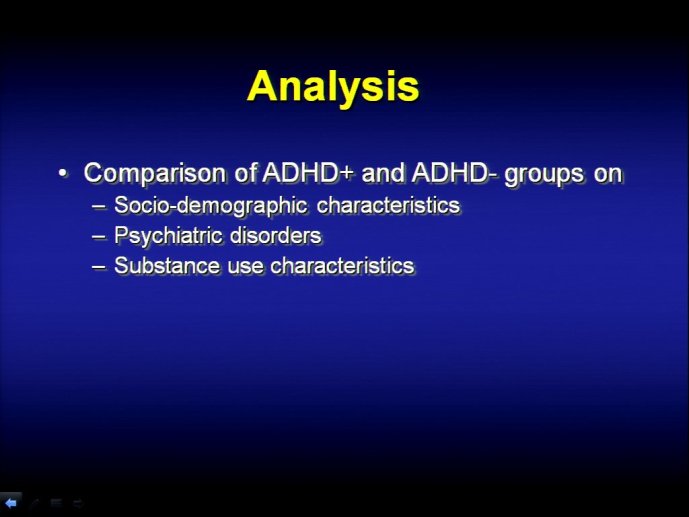 Analysis

• Comparison of ADHD+ and ADHD- groups on
– Socio-demographic characteristics
– Psychiatric disorders
– Substance use characteristics